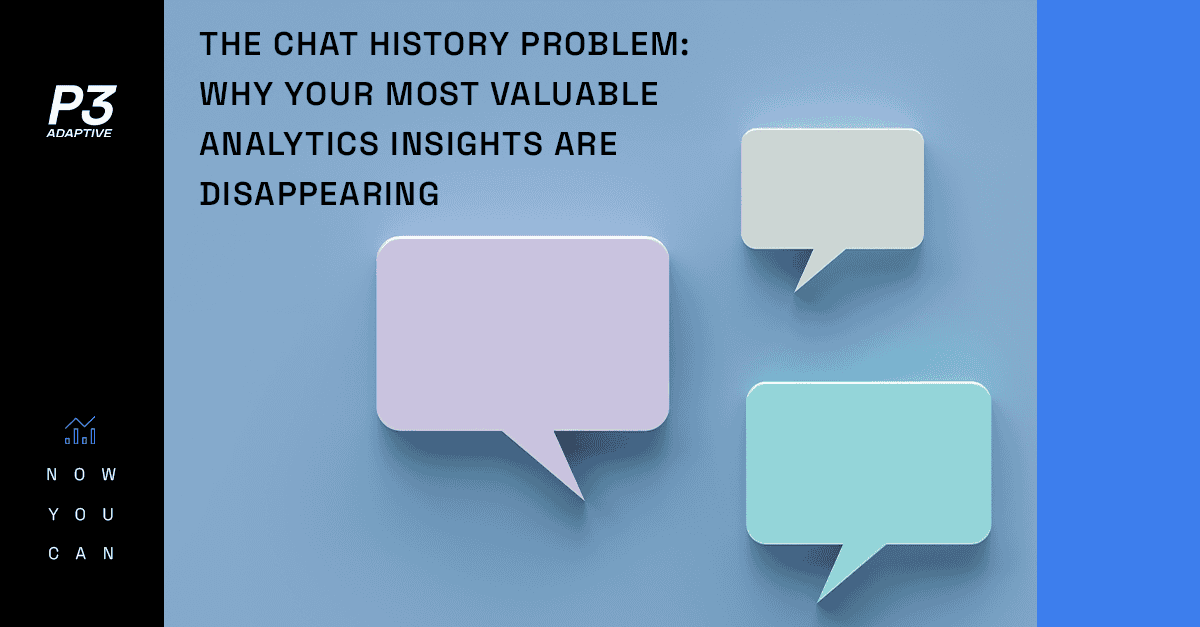 P3
ADAPTIVE

THE CHAT HISTORY PROBLEM: WHY YOUR MOST VALUABLE ANALYTICS INSIGHTS ARE DISAPPEARING

NOW
YOU
CAN